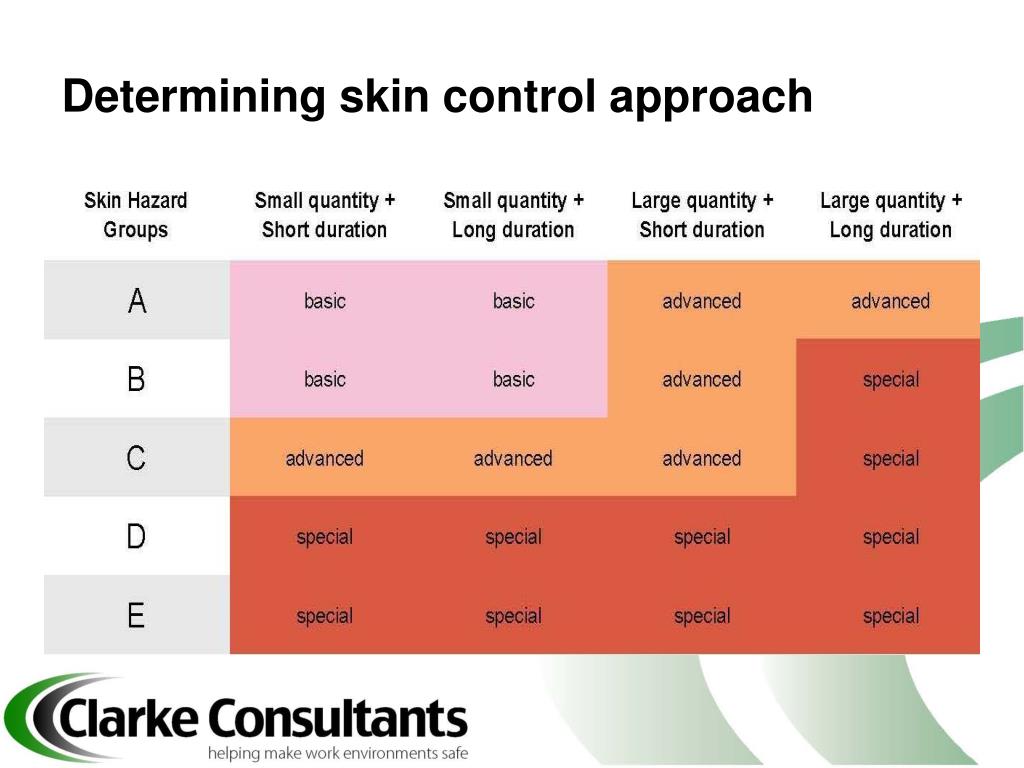 Determining skin control approach

| Skin Hazard Groups | Small quantity + Short duration | Small quantity + Long duration | Large quantity + Short duration | Large quantity + Long duration |
|---|---|---|---|---|
| A | basic | basic | advanced | advanced |
| B | basic | basic | advanced | special |
| C | advanced | advanced | advanced | special |
| D | special | special | special | special |
| E | special | special | special | special |

Clarke Consultants
helping make work environments safe